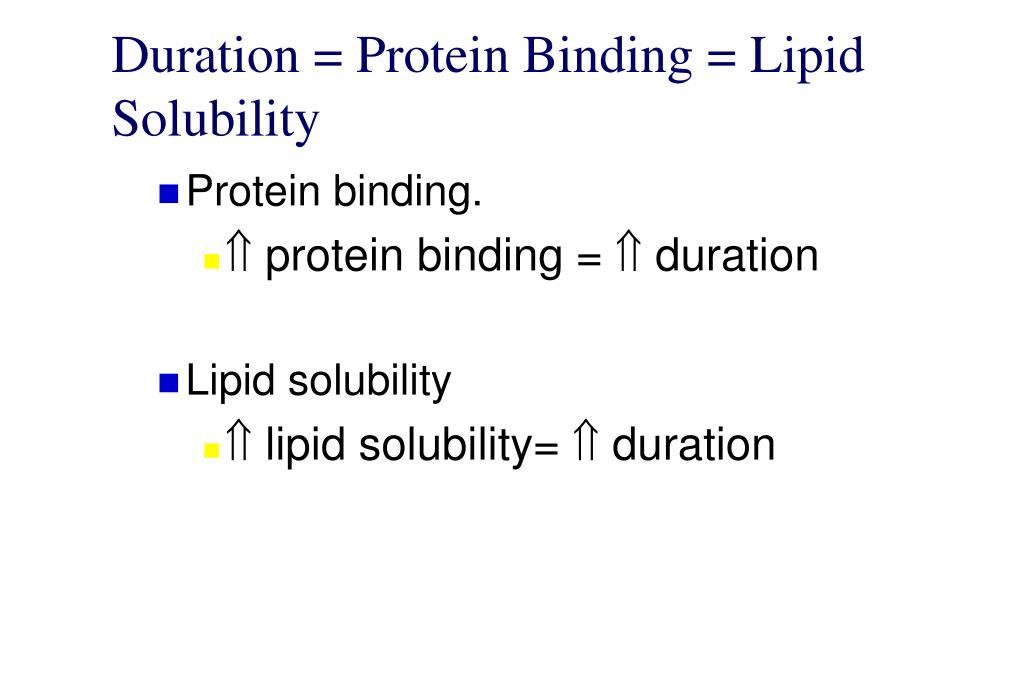 Duration = Protein Binding = Lipid Solubility

Protein binding.

⇑ protein binding = ⇑ duration

Lipid solubility

⇑ lipid solubility= ⇑ duration